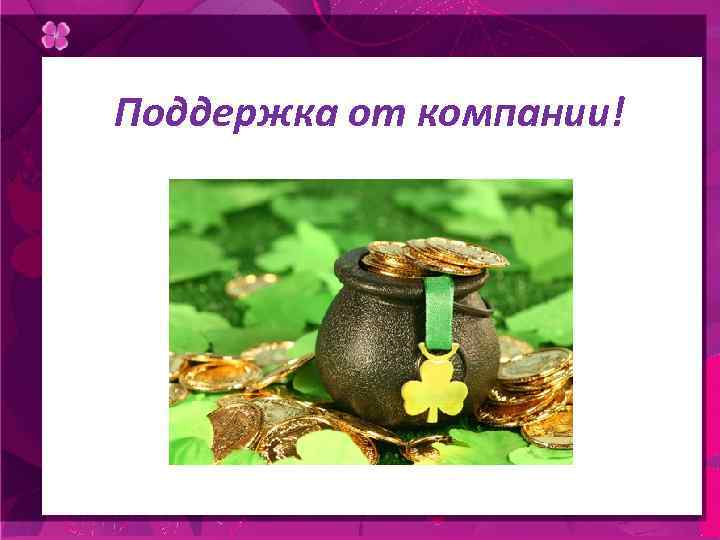 Поддержка от компании!